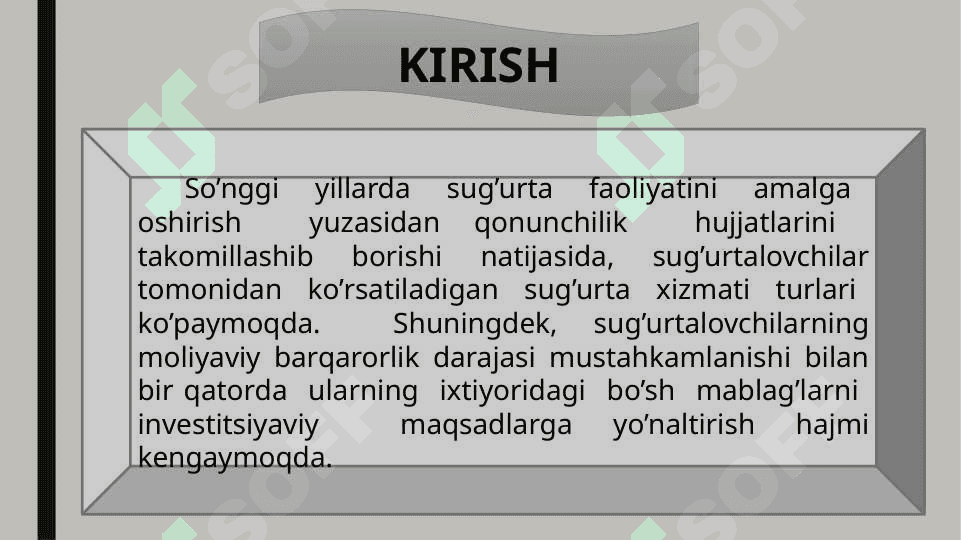 KIRISH

So’nggi yillarda sug’urta faoliyatini amalga oshirish yuzasidan qonunchilik hujjatlarini takomillashib borishi natijasida, sug’urtalovchilar tomonidan ko’rsatiladigan sug’urta xizmati turlari ko’paymoqda. Shuningdek, sug’urtalovchilarning moliyaviy barqarorlik darajasi mustahkamlanishi bilan bir qatorda ularning ixtiyoridagi bo’sh mablag’larni investitsiyaviy maqsadlarga yo’naltirish hajmi kengaymoqda.